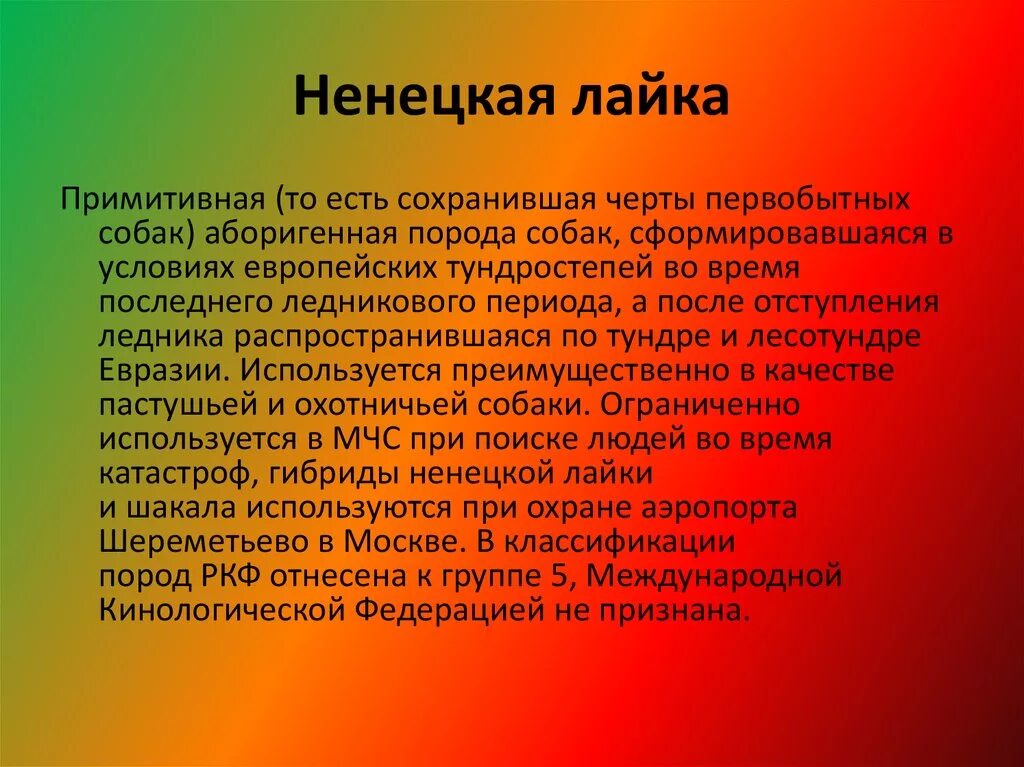 Ненецкая лайка

Примитивная (то есть сохранившая черты первобытных собак) аборигенная порода собак, сформировавшаяся в условиях европейских тундростепей во время последнего ледникового периода, а после отступления ледника распространившаяся по тундре и лесотундре Евразии. Используется преимущественно в качестве пастушьей и охотничьей собаки. Ограниченно используется в МЧС при поиске людей во время катастроф, гибриды ненецкой лайки и шакала используются при охране аэропорта Шереметьево в Москве. В классификации пород РКФ отнесена к группе 5, Международной Кинологической Федерацией не признана.